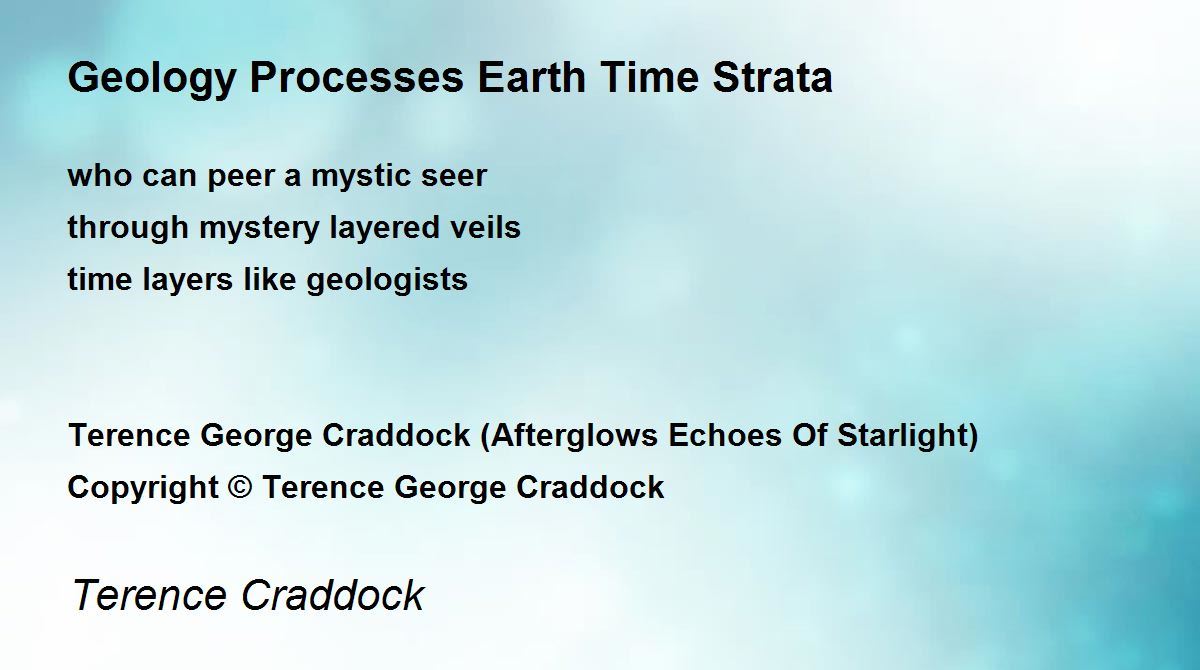 Geology Processes Earth Time Strata

who can peer a mystic seer
through mystery layered veils
time layers like geologists

Terence George Craddock (Afterglows Echoes Of Starlight)
Copyright © Terence George Craddock

Terence Craddock